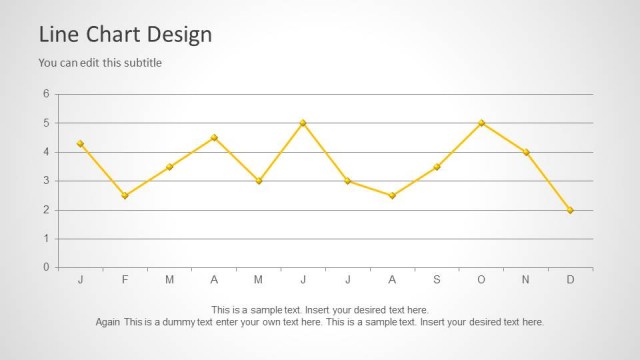 Line Chart Design

You can edit this subtitle

6
5
4
3
2
1
0

J F M A M J J A S O N D

This is a sample text. Insert your desired text here.
Again This is a dummy text enter your own text here. This is a sample text. Insert your desired text here.